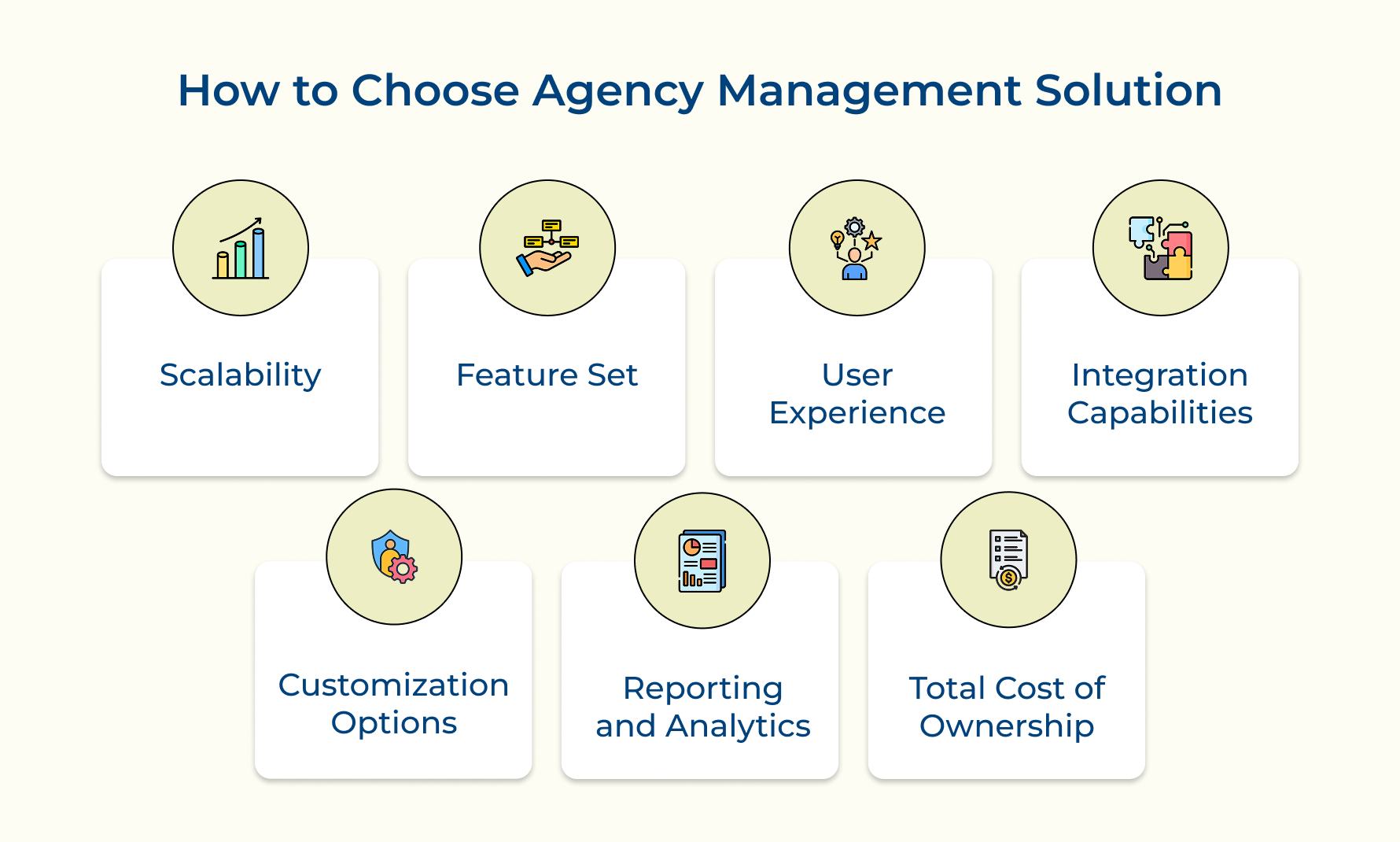 How to Choose Agency Management Solution

Scalability

Feature Set

User Experience

Integration Capabilities

Customization Options

Reporting and Analytics

Total Cost of Ownership